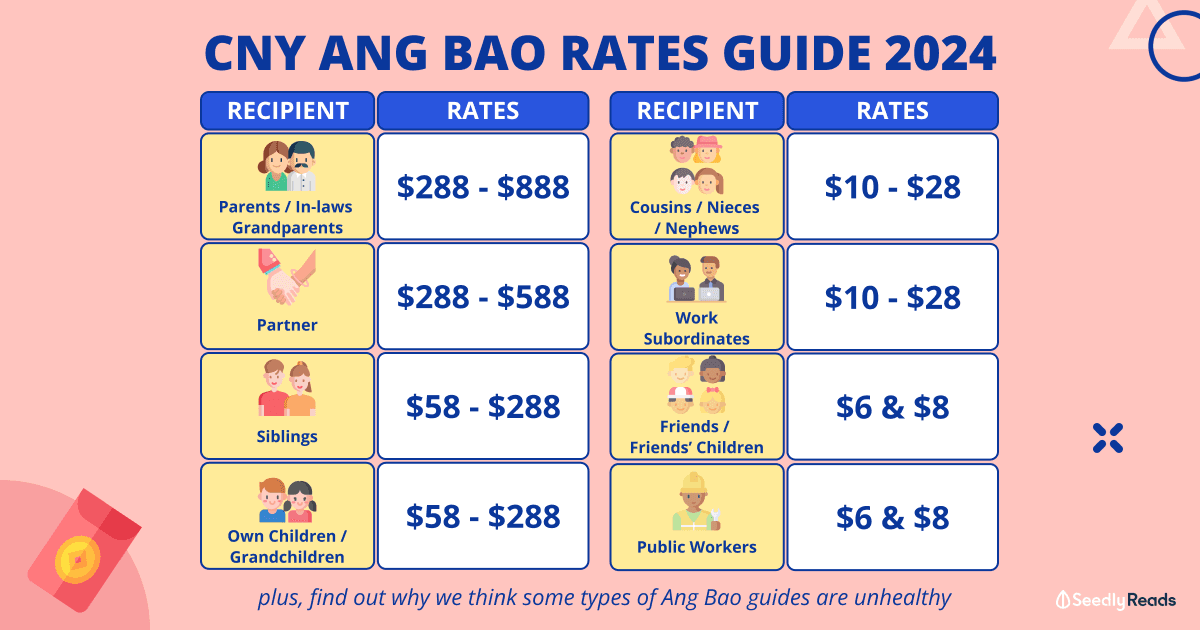 CNY ANG BAO RATES GUIDE 2024

| RECIPIENT | RATES |
|---|---|
| Parents / In-laws Grandparents | \$288 - \$888 |
| Partner | \$288 - \$588 |
| Siblings | \$58 - \$288 |
| Own Children / Grandchildren | \$58 - \$288 |

| RECIPIENT | RATES |
|---|---|
| Cousins / Nieces / Nephews | \$10 - \$28 |
| Work Subordinates | \$10 - \$28 |
| Friends / Friends' Children | \$6 & \$8 |
| Public Workers | \$6 & \$8 |

plus, find out why we think some types of Ang Bao guides are unhealthy

Seedly Reads